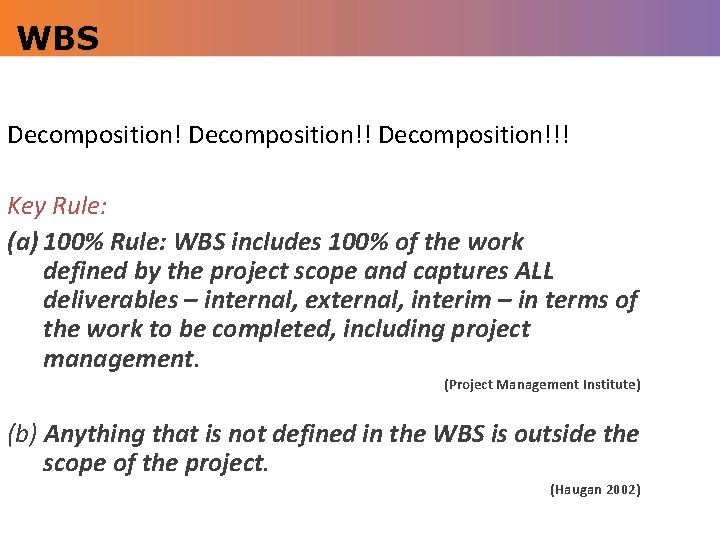 WBS

Decomposition! Decomposition!! Decomposition!!!

Key Rule:

(a) 100% Rule: WBS includes 100% of the work defined by the project scope and captures ALL deliverables – internal, external, interim – in terms of the work to be completed, including project management.

(Project Management Institute)

(b) Anything that is not defined in the WBS is outside the scope of the project.

(Haugan 2002)